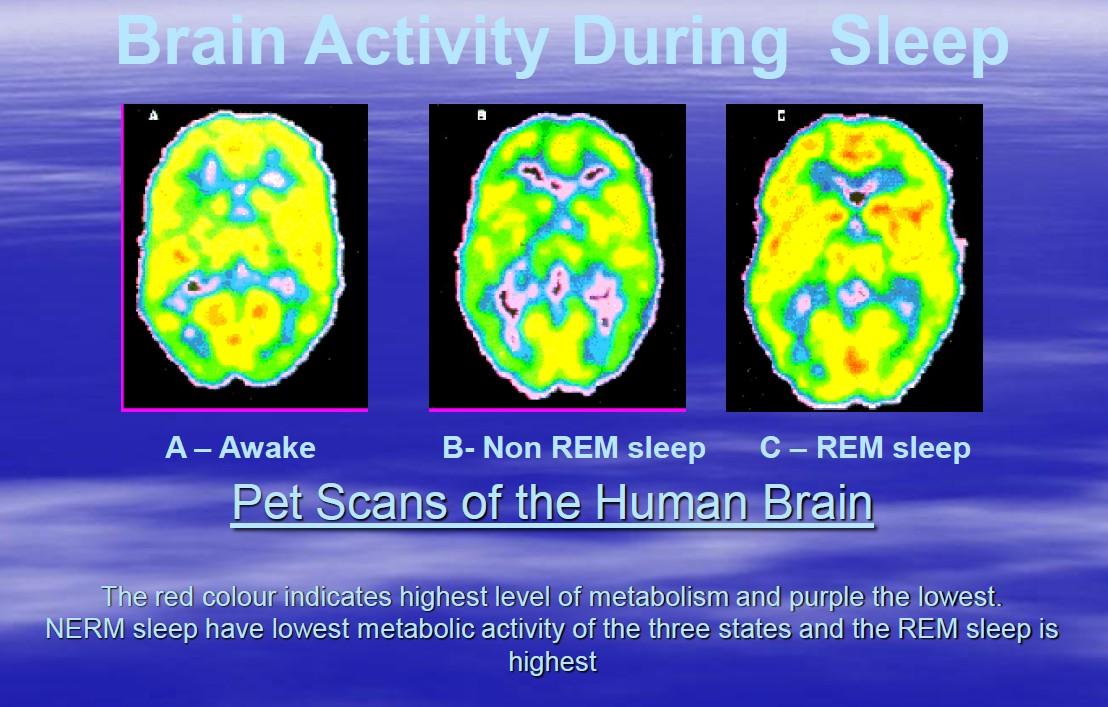 Brain Activity During Sleep

A

B

C

A – Awake B- Non REM sleep C – REM sleep

Pet Scans of the Human Brain

The red colour indicates highest level of metabolism and purple the lowest. NERM sleep have lowest metabolic activity of the three states and the REM sleep is highest